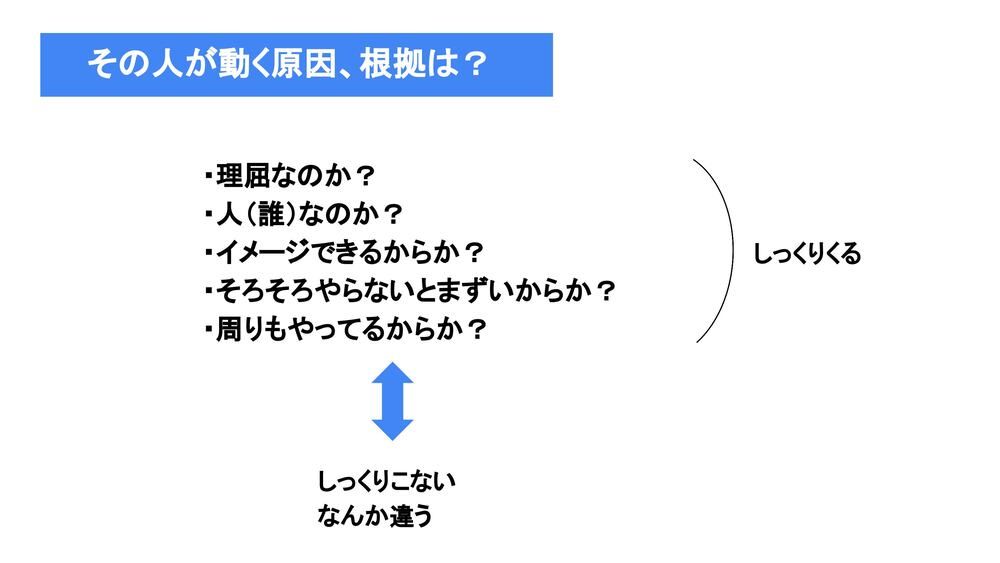 その人が動く原因、根拠は？

・理屈なのか？
・人（誰）なのか？
・イメージできるからか？
・そろそろやらないとまずいからか？
・周りもやってるからか？

しっくりくる

しっくりこない
なんか違う